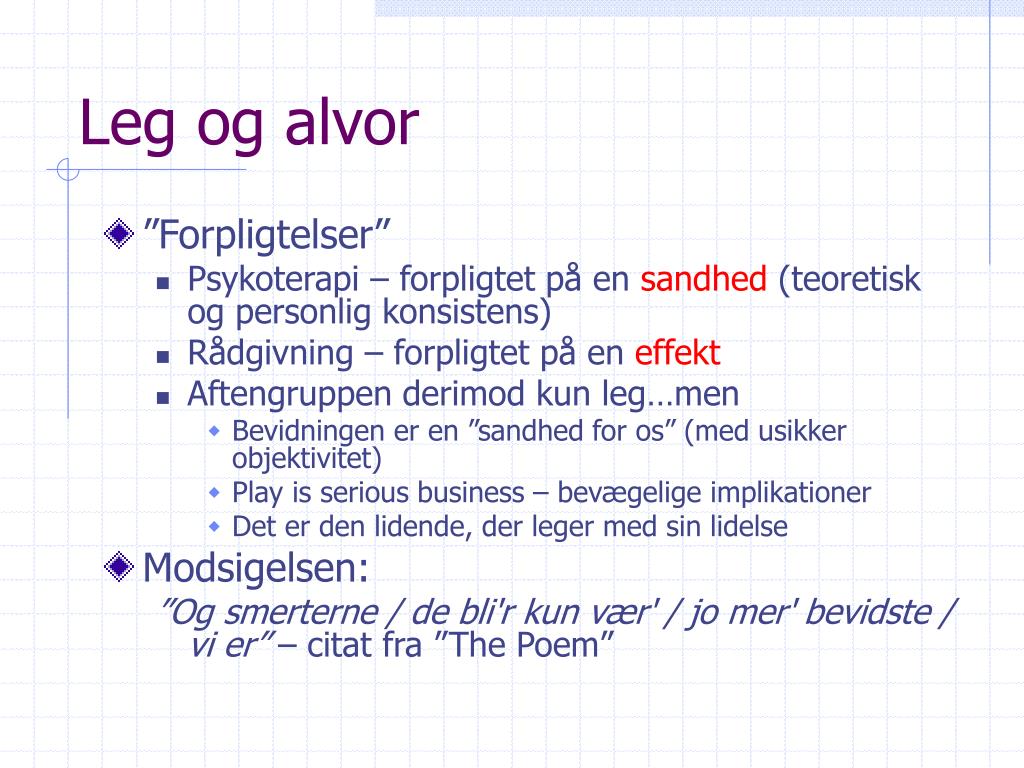 Leg og alvor

”Forpligtelser”

Psykoterapi – forpligtet på en sandhed (teoretisk og personlig konsistens)

Rådgivning – forpligtet på en effekt

Aftengruppen derimod kun leg…men

Bevidningen er en ”sandhed for os” (med usikker objektivitet)

Play is serious business – bevægelige implikationer

Det er den lidende, der leger med sin lidelse

Modsigelsen:

”Og smerterne / de bli'r kun vær' / jo mer' bevidste / vi er” – citat fra ”The Poem”